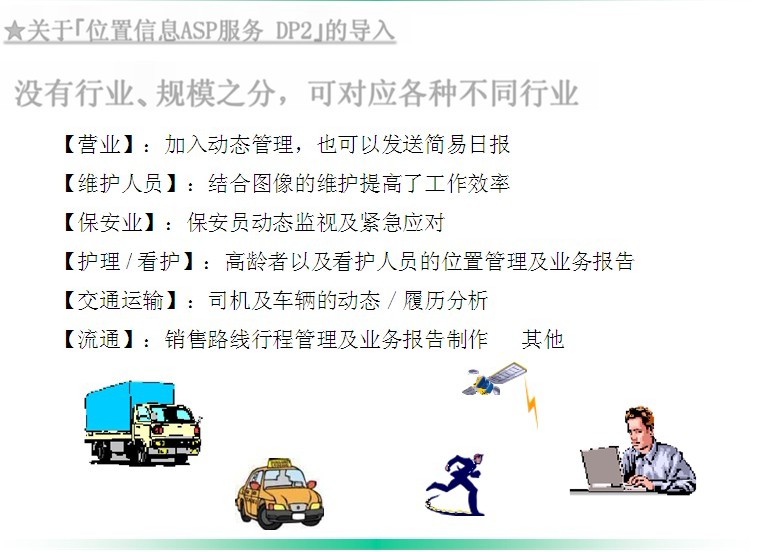 ★关于「位置信息ASP服务 DP2」的导入

没有行业、规模之分，可对应各种不同行业

【营业】：加入动态管理，也可以发送简易日报

【维护人员】：结合图像的维护提高了工作效率

【保安业】：保安员动态监视及紧急应对

【护理 / 看护】：高龄者以及看护人员的位置管理及业务报告

【交通运输】：司机及车辆的动态 / 履历分析

【流通】：销售路线行程管理及业务报告制作　其他